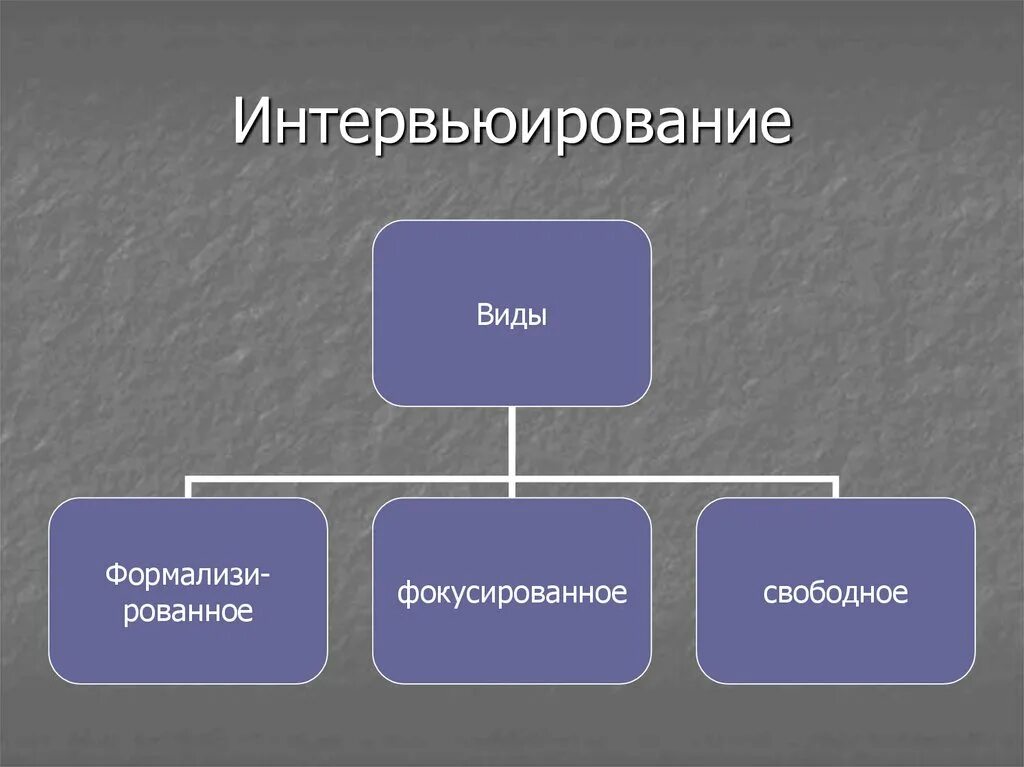 Интервьюирование

Виды

Формализированное

фокусированное

свободное